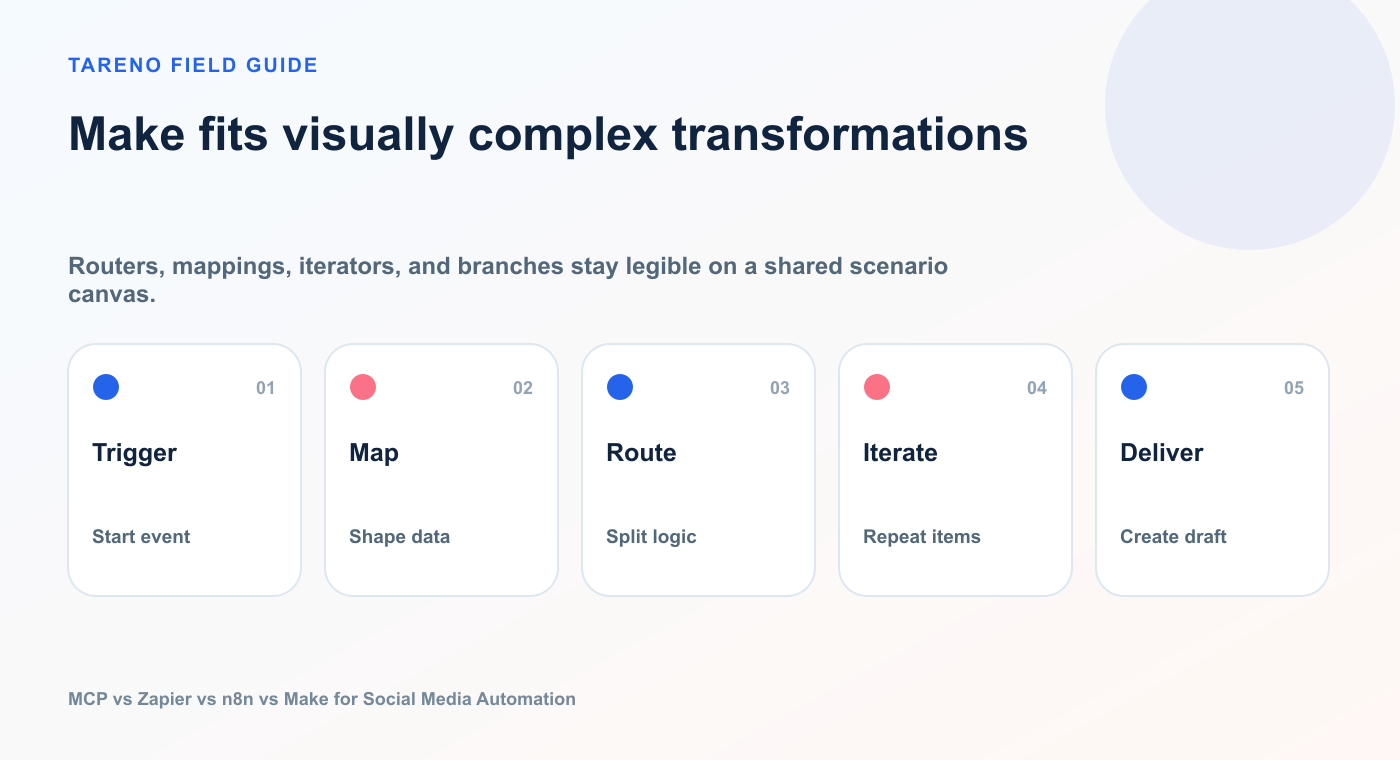 TARENO FIELD GUIDE

Make fits visually complex transformations

Routers, mappings, iterators, and branches stay legible on a shared scenario canvas.

01
Trigger
Start event

02
Map
Shape data

03
Route
Split logic

04
Iterate
Repeat items

05
Deliver
Create draft

MCP vs Zapier vs n8n vs Make for Social Media Automation